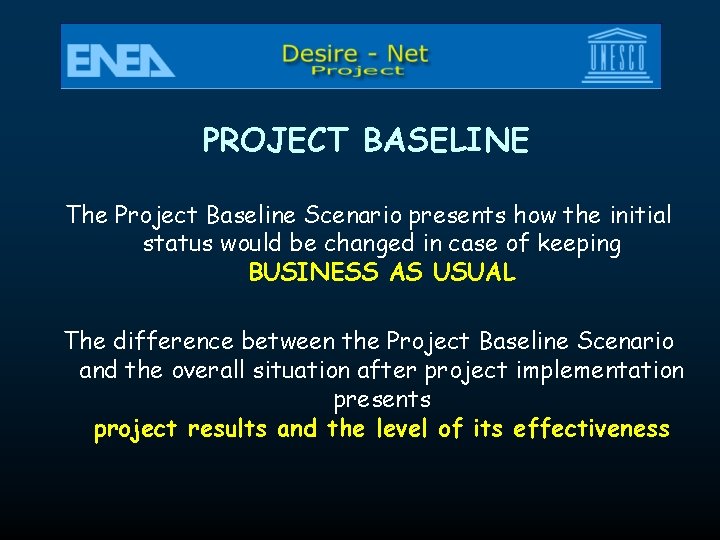 ENEA

Desire - Net
Project

UNESCO

PROJECT BASELINE

The Project Baseline Scenario presents how the initial status would be changed in case of keeping
BUSINESS AS USUAL

The difference between the Project Baseline Scenario and the overall situation after project implementation presents
project results and the level of its effectiveness